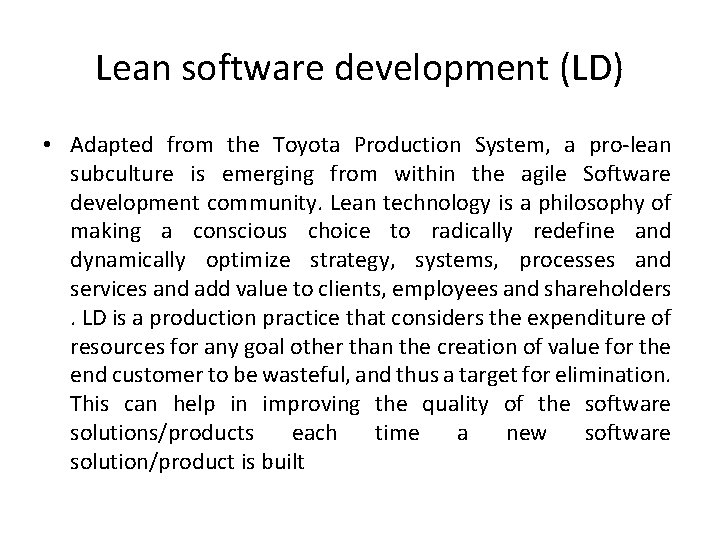 Lean software development (LD)

• Adapted from the Toyota Production System, a pro-lean subculture is emerging from within the agile Software development community. Lean technology is a philosophy of making a conscious choice to radically redefine and dynamically optimize strategy, systems, processes and services and add value to clients, employees and shareholders . LD is a production practice that considers the expenditure of resources for any goal other than the creation of value for the end customer to be wasteful, and thus a target for elimination. This can help in improving the quality of the software solutions/products each time a new software solution/product is built